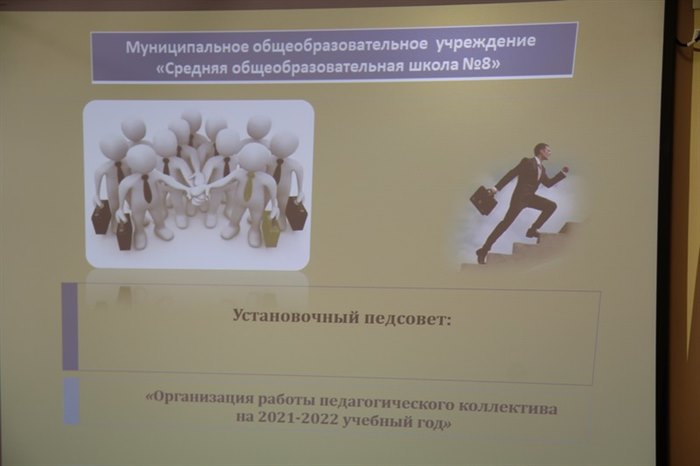 Муниципальное общеобразовательное учреждение
«Средняя общеобразовательная школа №8»

Установочный педсовет:

«Организация работы педагогического коллектива на 2021-2022 учебный год»